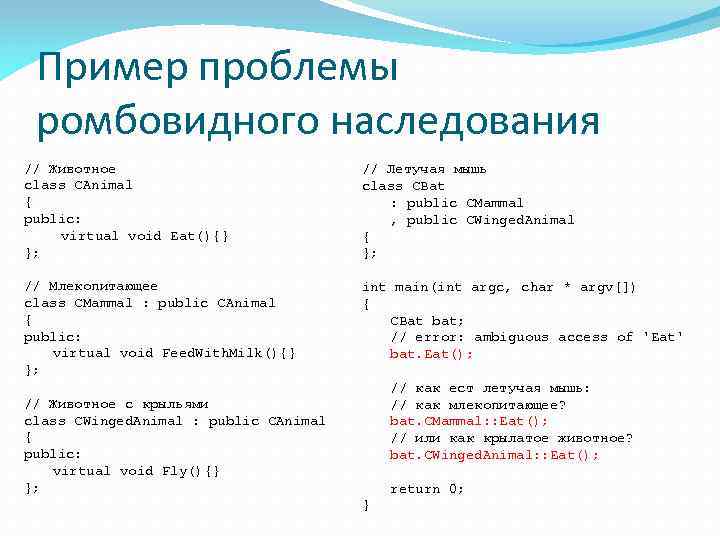 Пример проблемы ромбовидного наследования

// Животное
class CAnimal
{
public:
	virtual void Eat(){}
};

// Млекопитающее
class CMammal : public CAnimal
{
public:
	virtual void FeedWithMilk(){}
};

// Животное с крыльями
class CWingedAnimal : public CAnimal
{
public:
	virtual void Fly(){}
};

// Летучая мышь
class CBat
	: public CMammal
	, public CWingedAnimal
{
};

int main(int argc, char * argv[])
{
	CBat bat;
	// error: ambiguous access of 'Eat'
	bat.Eat();

	// как ест летучая мышь:
	// как млекопитающее?
	bat.CMammal::Eat();
	// или как крылатое животное?
	bat.CWingedAnimal::Eat();

	return 0;
}